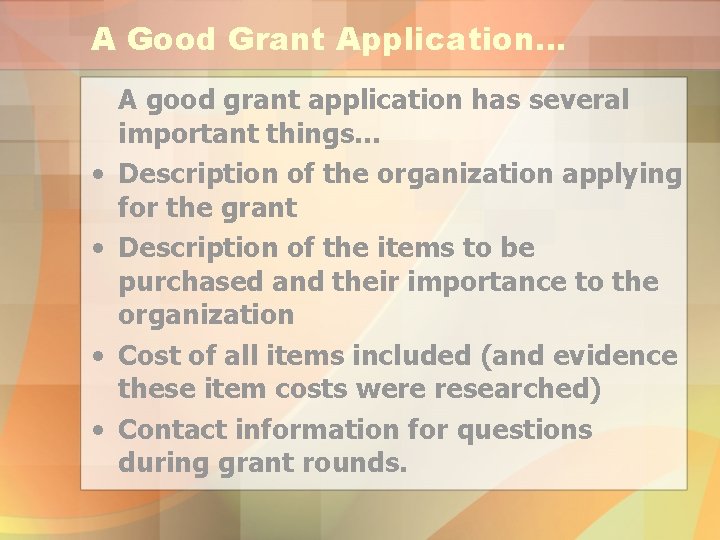 A Good Grant Application…

A good grant application has several important things…

• Description of the organization applying for the grant
• Description of the items to be purchased and their importance to the organization
• Cost of all items included (and evidence these item costs were researched)
• Contact information for questions during grant rounds.